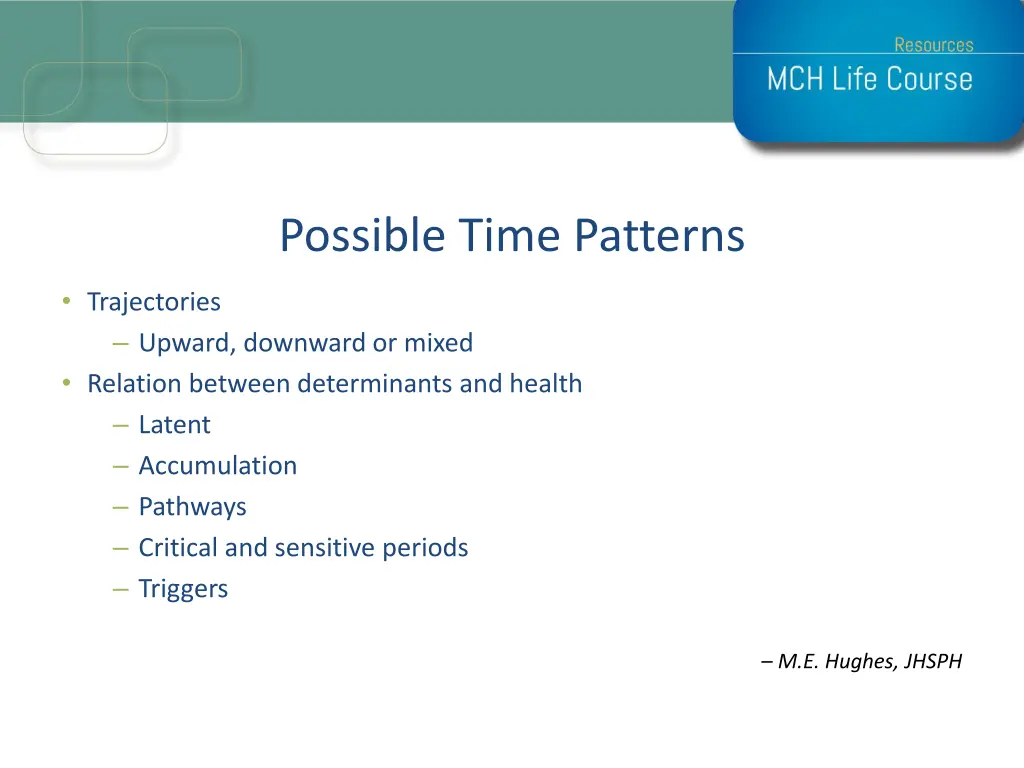 Resources
MCH Life Course

Possible Time Patterns

• Trajectories
– Upward, downward or mixed
• Relation between determinants and health
– Latent
– Accumulation
– Pathways
– Critical and sensitive periods
– Triggers

– M.E. Hughes, JHSPH